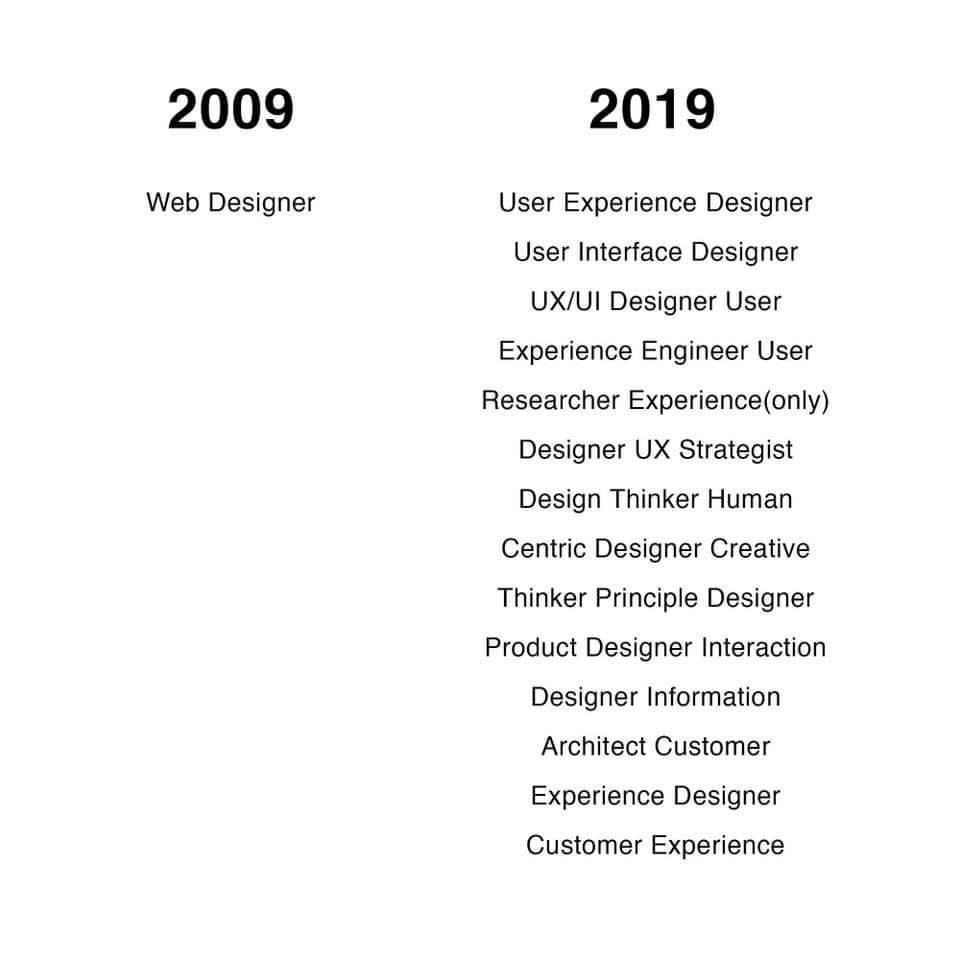 2009

Web Designer

2019

User Experience Designer
User Interface Designer
UX/UI Designer User
Experience Engineer User
Researcher Experience(only)
Designer UX Strategist
Design Thinker Human
Centric Designer Creative
Thinker Principle Designer
Product Designer Interaction
Designer Information
Architect Customer
Experience Designer
Customer Experience